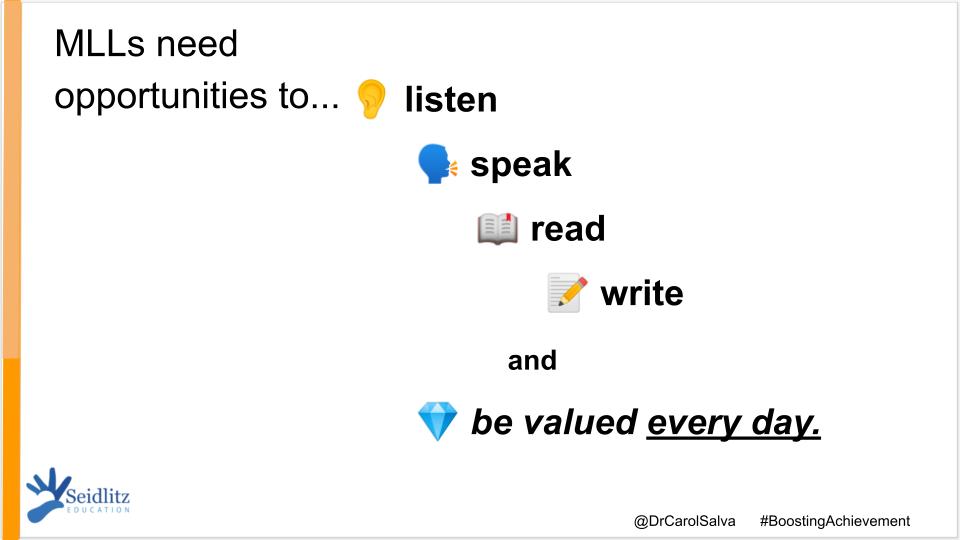 MLLs need opportunities to... listen

speak

read

write

and

be valued every day.

Seidlitz EDUCATION

@DrCarolSalva #BoostingAchievement